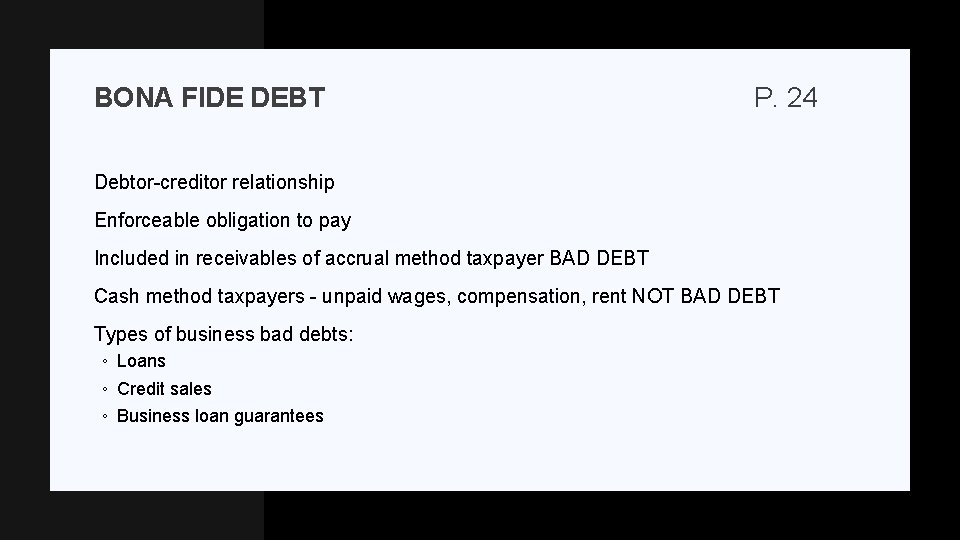 BONA FIDE DEBT

P. 24

Debtor-creditor relationship

Enforceable obligation to pay

Included in receivables of accrual method taxpayer BAD DEBT

Cash method taxpayers - unpaid wages, compensation, rent NOT BAD DEBT

Types of business bad debts:
◦ Loans
◦ Credit sales
◦ Business loan guarantees